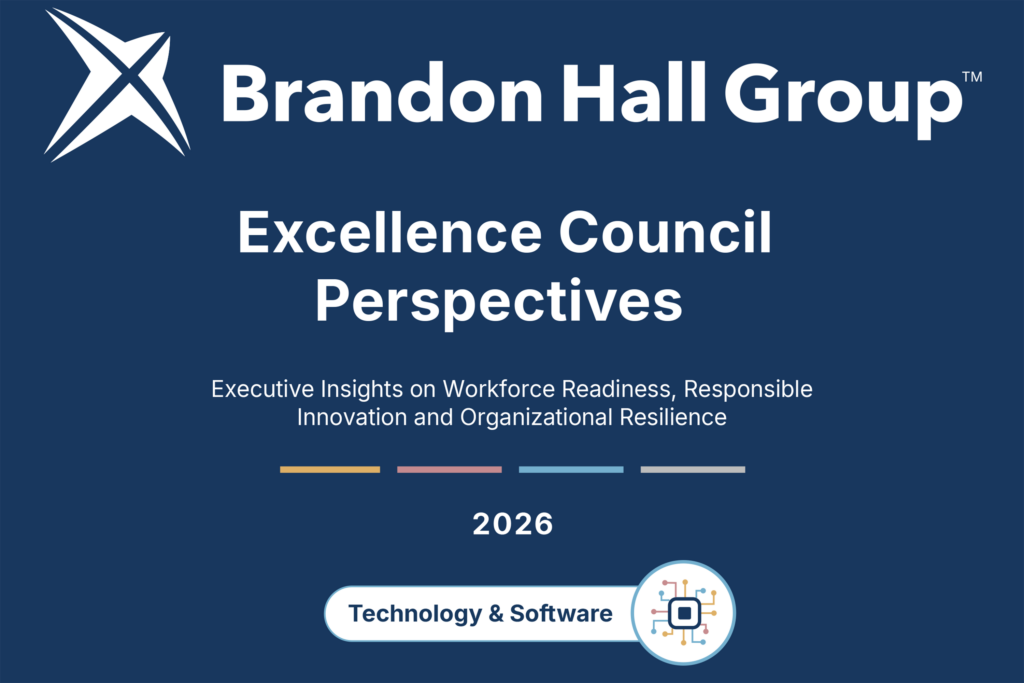 Brandon Hall Group™

Excellence Council Perspectives

Executive Insights on Workforce Readiness, Responsible Innovation and Organizational Resilience

2026

Technology & Software